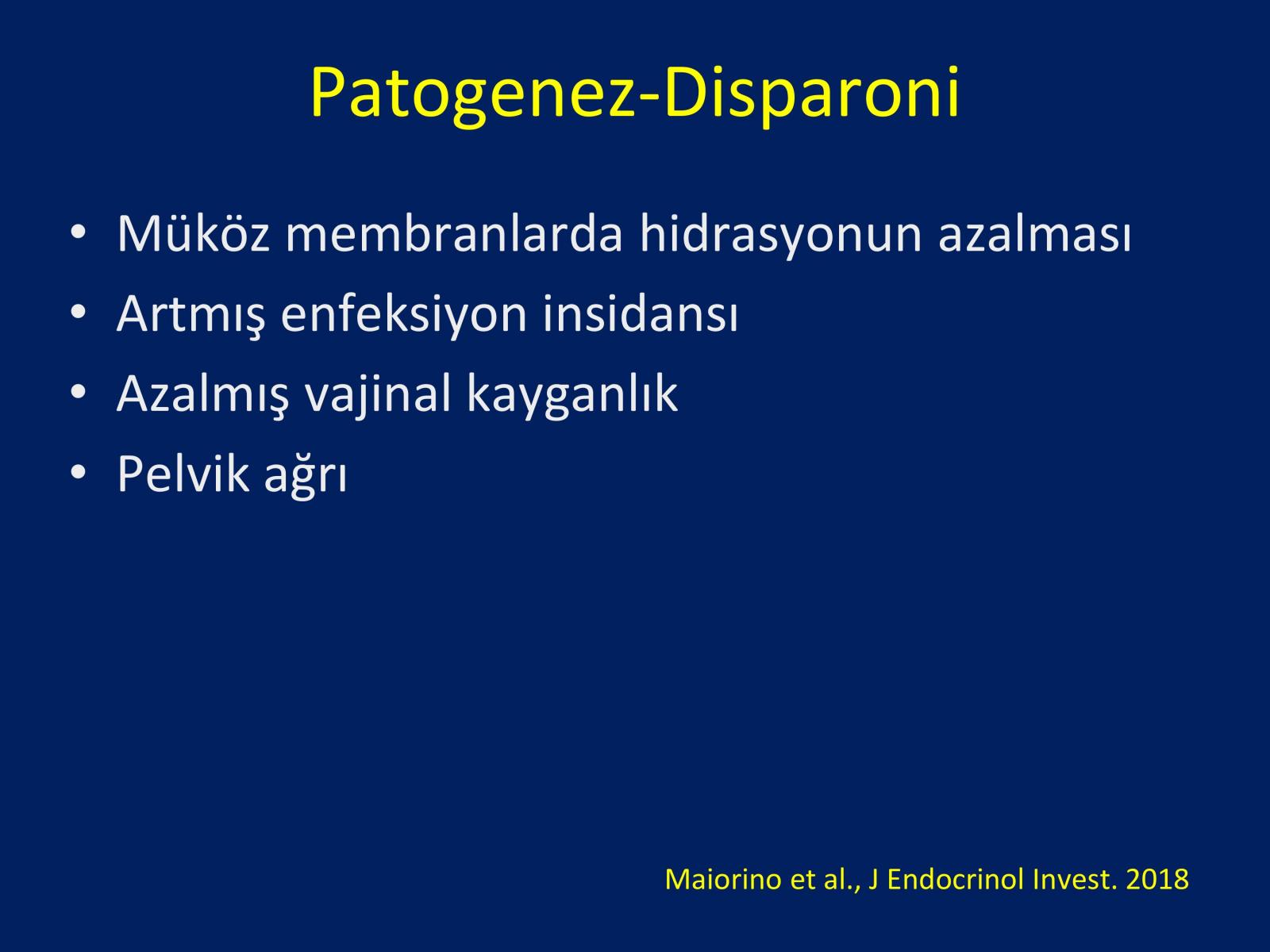 Patogenez-Disparoni

• Müköz membranlarda hidrasyonun azalması
• Artmış enfeksiyon insidansı
• Azalmış vajinal kayganlık
• Pelvik ağrı

Maiorino et al., J Endocrinol Invest. 2018